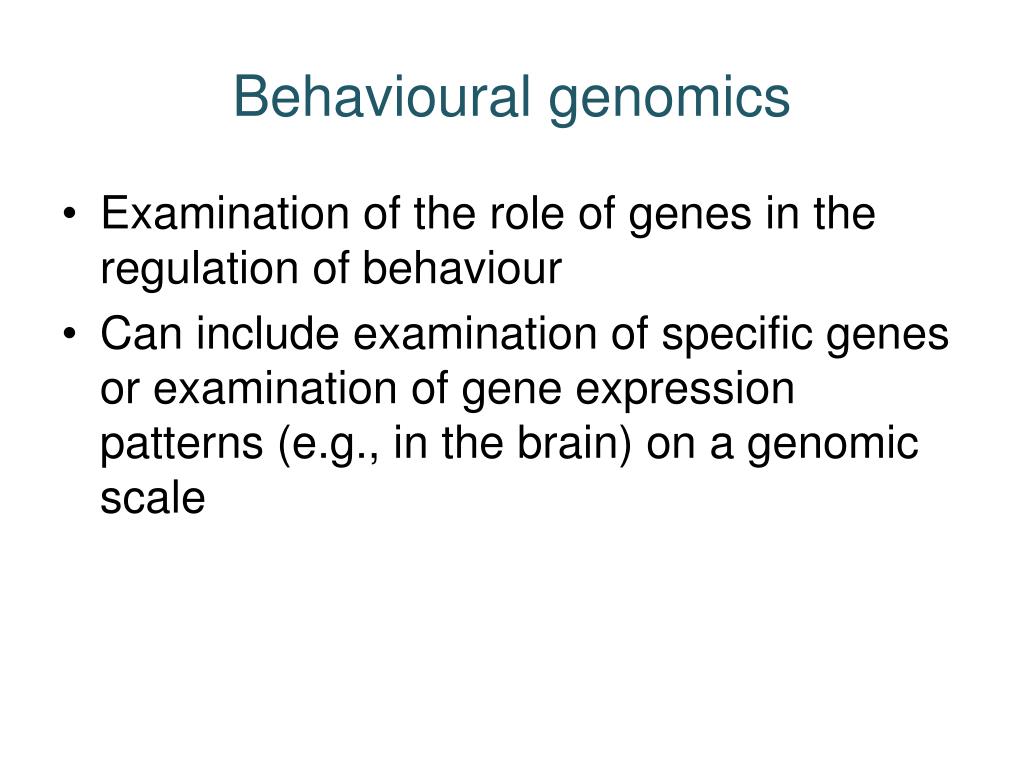 Behavioural genomics

• Examination of the role of genes in the regulation of behaviour
• Can include examination of specific genes or examination of gene expression patterns (e.g., in the brain) on a genomic scale